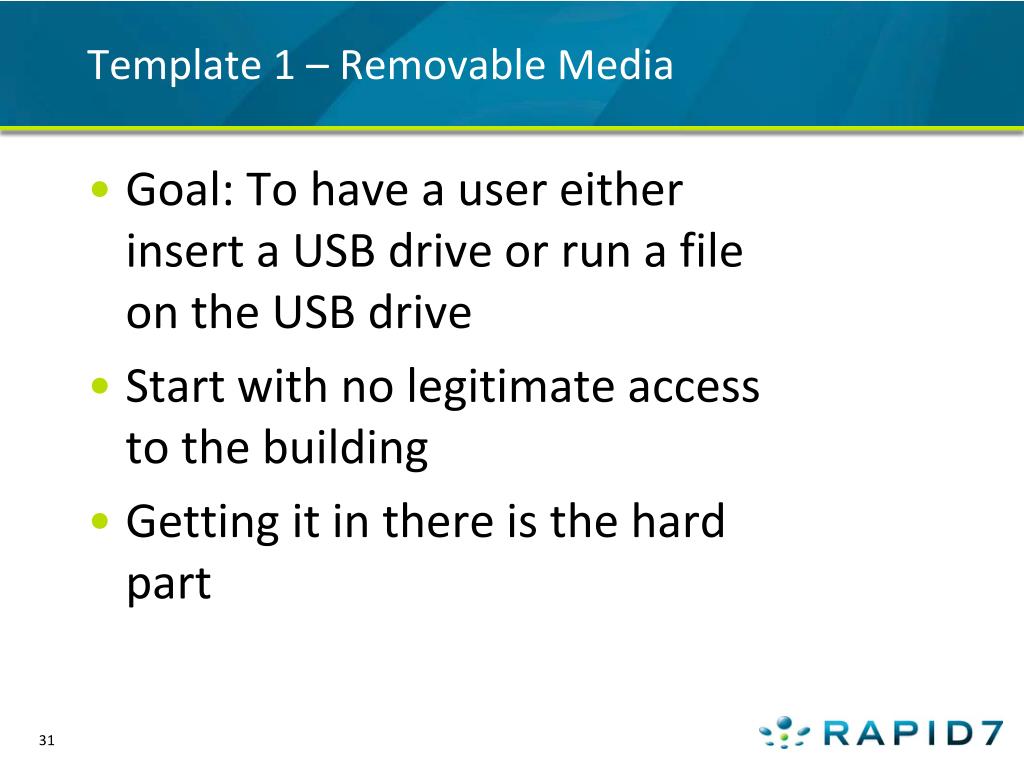 Template 1 – Removable Media

• Goal: To have a user either insert a USB drive or run a file on the USB drive
• Start with no legitimate access to the building
• Getting it in there is the hard part

31

RAPID7